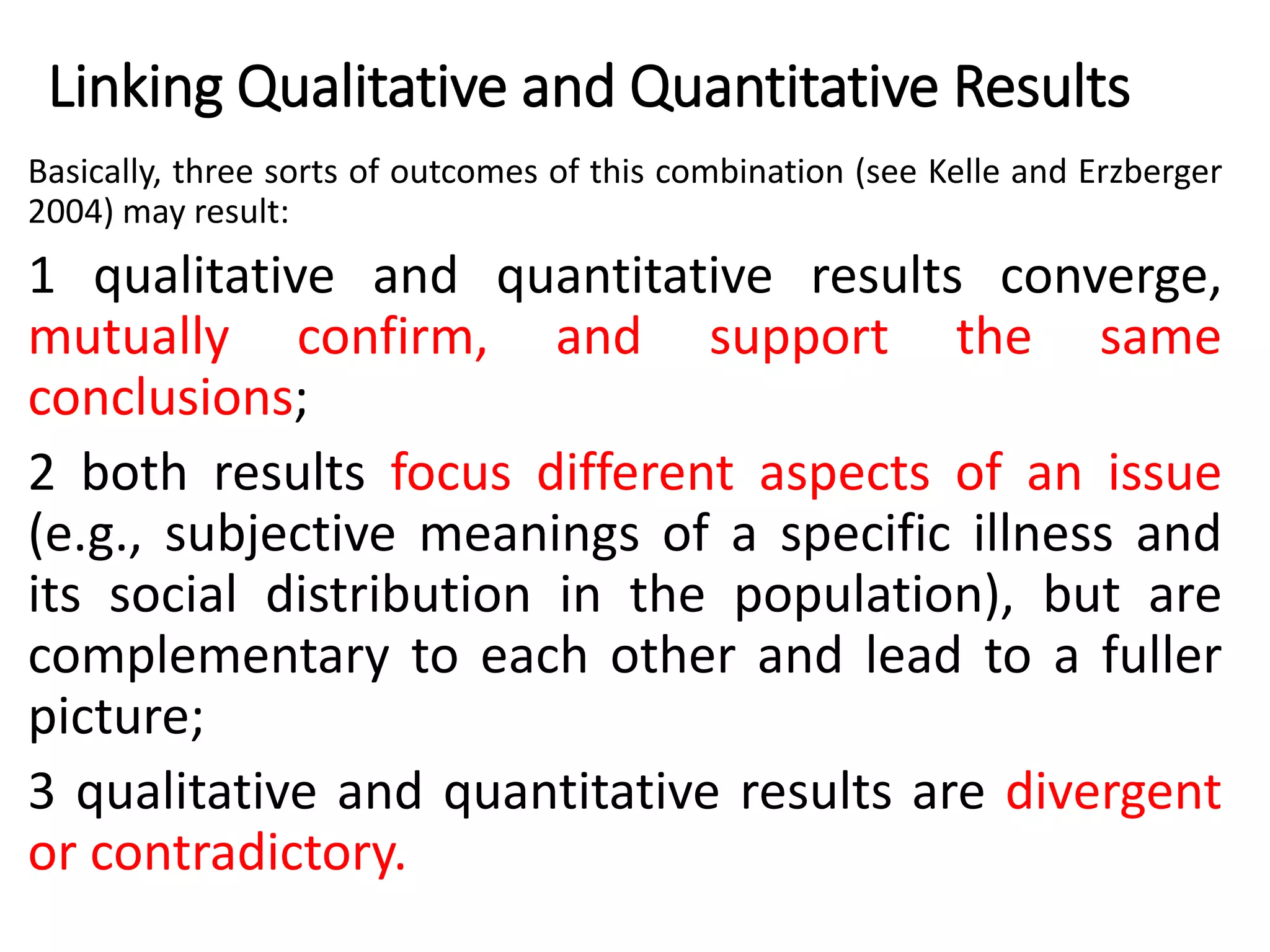 Linking Qualitative and Quantitative Results

Basically, three sorts of outcomes of this combination (see Kelle and Erzberger 2004) may result:

1 qualitative and quantitative results converge, mutually confirm, and support the same conclusions;

2 both results focus different aspects of an issue (e.g., subjective meanings of a specific illness and its social distribution in the population), but are complementary to each other and lead to a fuller picture;

3 qualitative and quantitative results are divergent or contradictory.